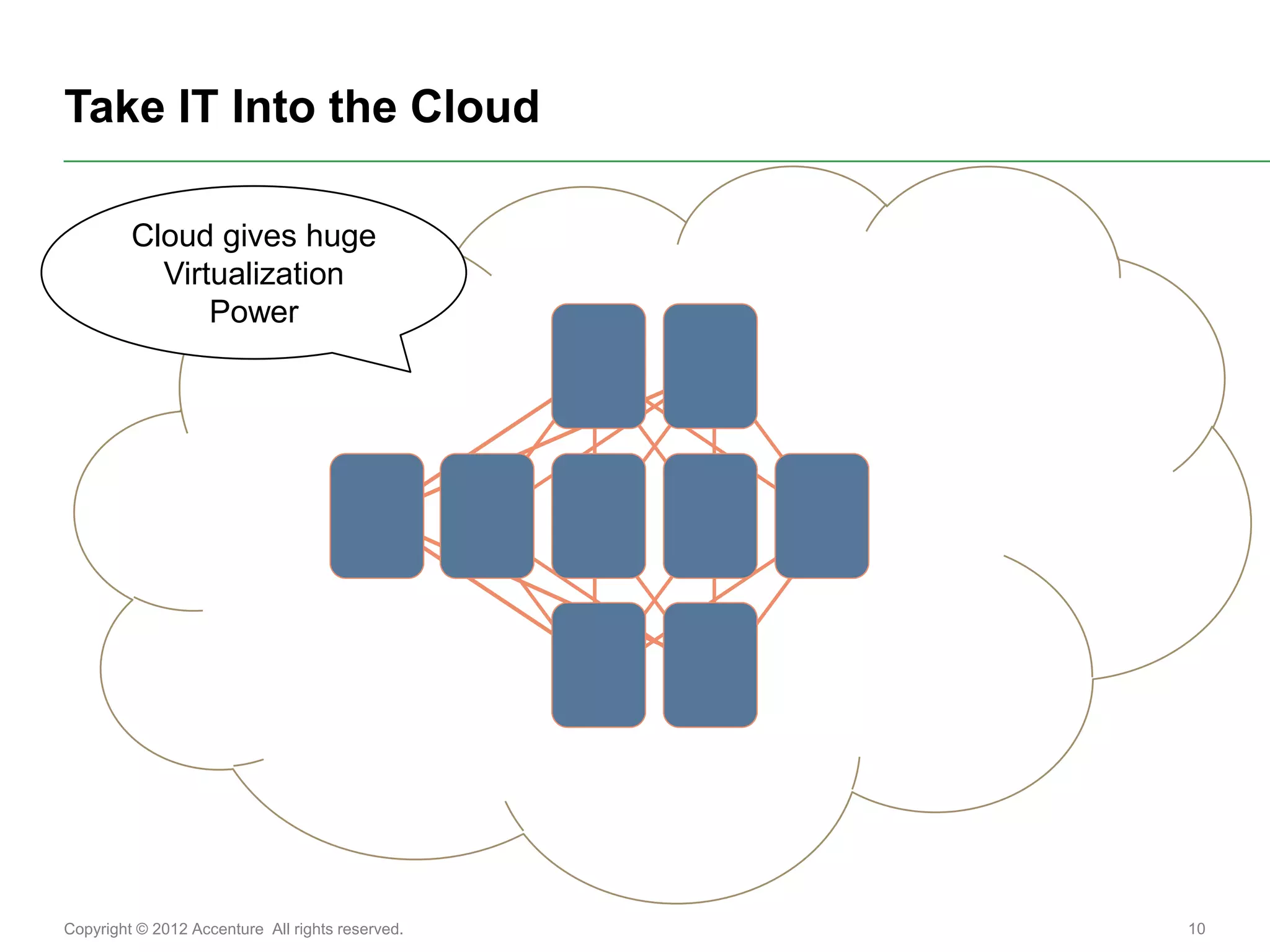 Take IT Into the Cloud

Cloud gives huge Virtualization Power

Copyright © 2012 Accenture All rights reserved.

10